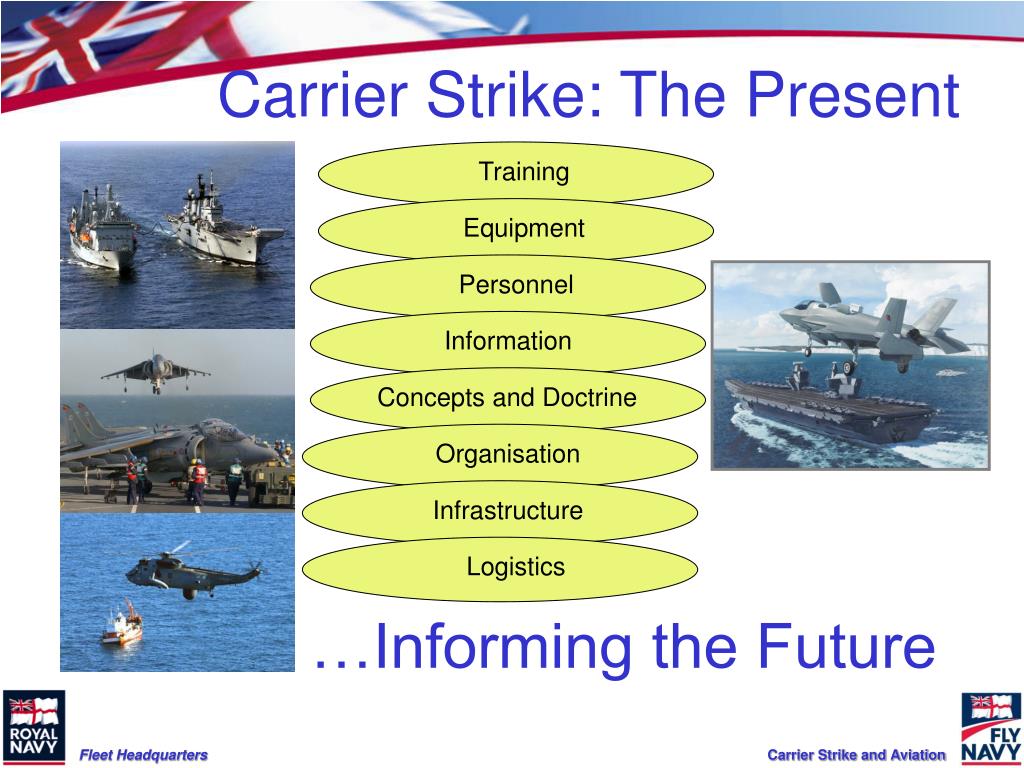 Carrier Strike: The Present

Training

Equipment

Personnel

Information

Concepts and Doctrine

Organisation

Infrastructure

Logistics

…Informing the Future

ROYAL NAVY

Fleet Headquarters

Carrier Strike and Aviation

FLY NAVY